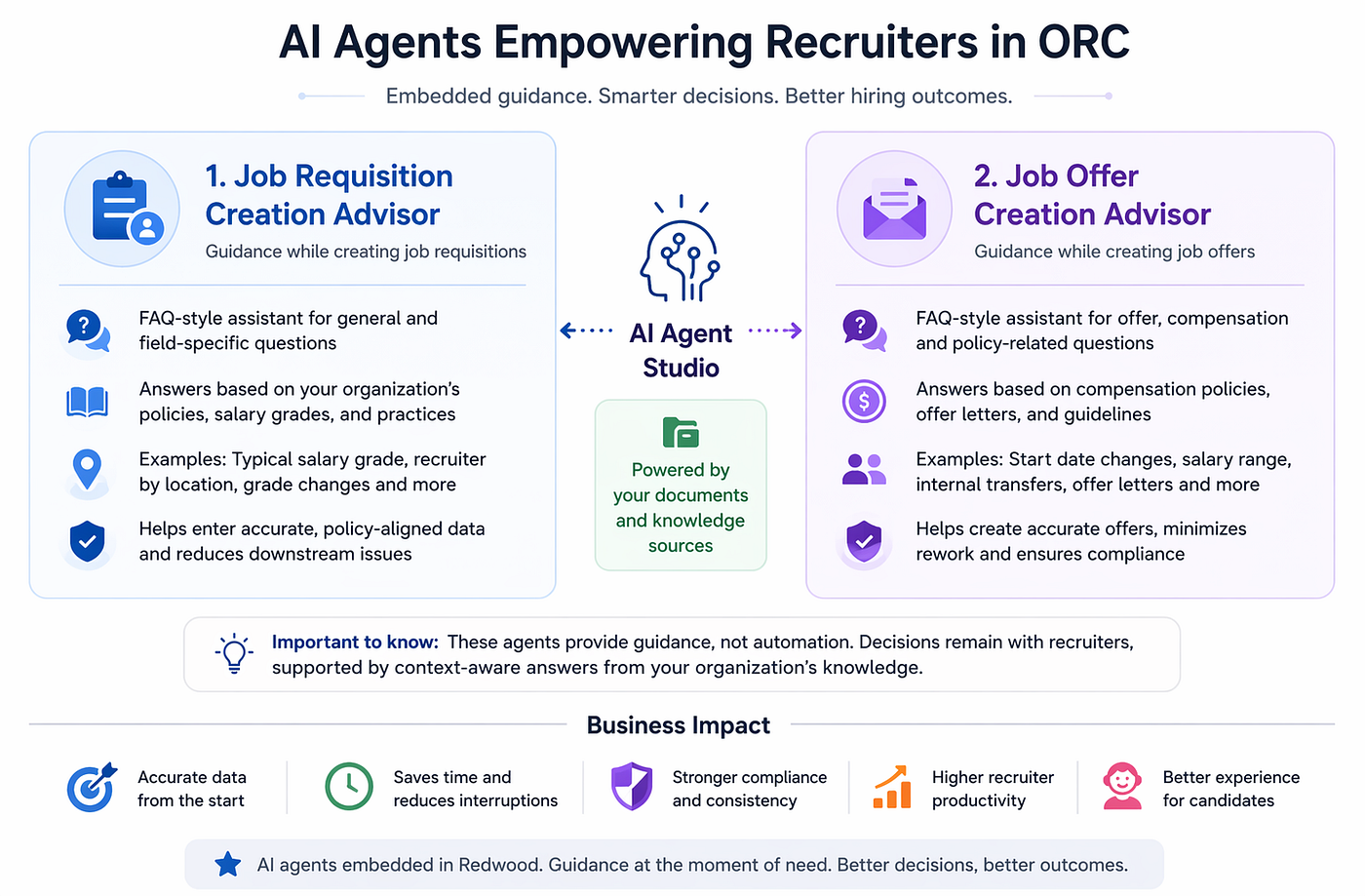 AI Agents Empowering Recruiters in ORC

Embedded guidance. Smarter decisions. Better hiring outcomes.

1. Job Requisition Creation Advisor

Guidance while creating job requisitions

FAQ-style assistant for general and field-specific questions

Answers based on your organization's policies, salary grades, and practices

Examples: Typical salary grade, recruiter by location, grade changes and more

Helps enter accurate, policy-aligned data and reduces downstream issues

AI Agent Studio

Powered by your documents and knowledge sources

2. Job Offer Creation Advisor

Guidance while creating job offers

FAQ-style assistant for offer, compensation and policy-related questions

Answers based on compensation policies, offer letters, and guidelines

Examples: Start date changes, salary range, internal transfers, offer letters and more

Helps create accurate offers, minimizes rework and ensures compliance

Important to know: These agents provide guidance, not automation. Decisions remain with recruiters, supported by context-aware answers from your organization's knowledge.

Business Impact

Accurate data from the start

Saves time and reduces interruptions

Stronger compliance and consistency

Higher recruiter productivity

Better experience for candidates

AI agents embedded in Redwood. Guidance at the moment of need. Better decisions, better outcomes.